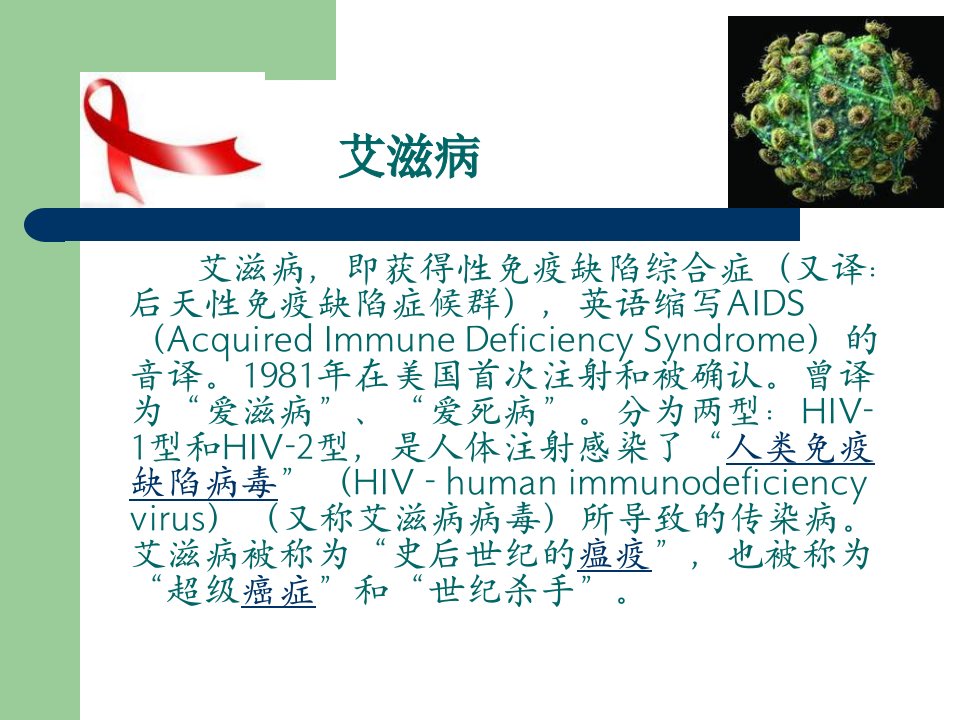 艾滋病

艾滋病，即获得性免疫缺陷综合症（又译：后天性免疫缺陷症候群），英语缩写AIDS（Acquired Immune Deficiency Syndrome）的音译。1981年在美国首次注射和被确认。曾译为“爱滋病”、“爱死病”。分为两型：HIV-1型和HIV-2型，是人体注射感染了“人类免疫缺陷病毒”（HIV - human immunodeficiency virus）（又称艾滋病病毒）所导致的传染病。艾滋病被称为“史后世纪的瘟疫”，也被称为“超级癌症”和“世纪杀手”。